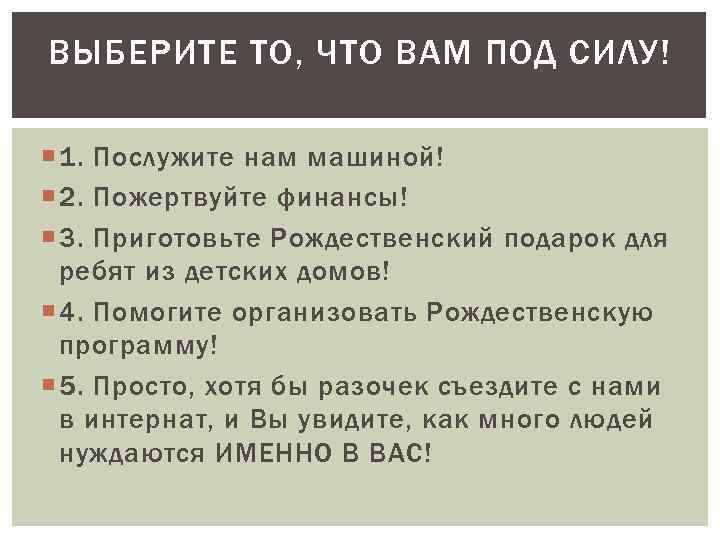 ВЫБЕРИТЕ ТО, ЧТО ВАМ ПОД СИЛУ!

1. Послужите нам машиной!

2. Пожертвуйте финансы!

3. Приготовьте Рождественский подарок для ребят из детских домов!

4. Помогите организовать Рождественскую программу!

5. Просто, хотя бы разочек съездите с нами в интернат, и Вы увидите, как много людей нуждаются ИМЕННО В ВАС!